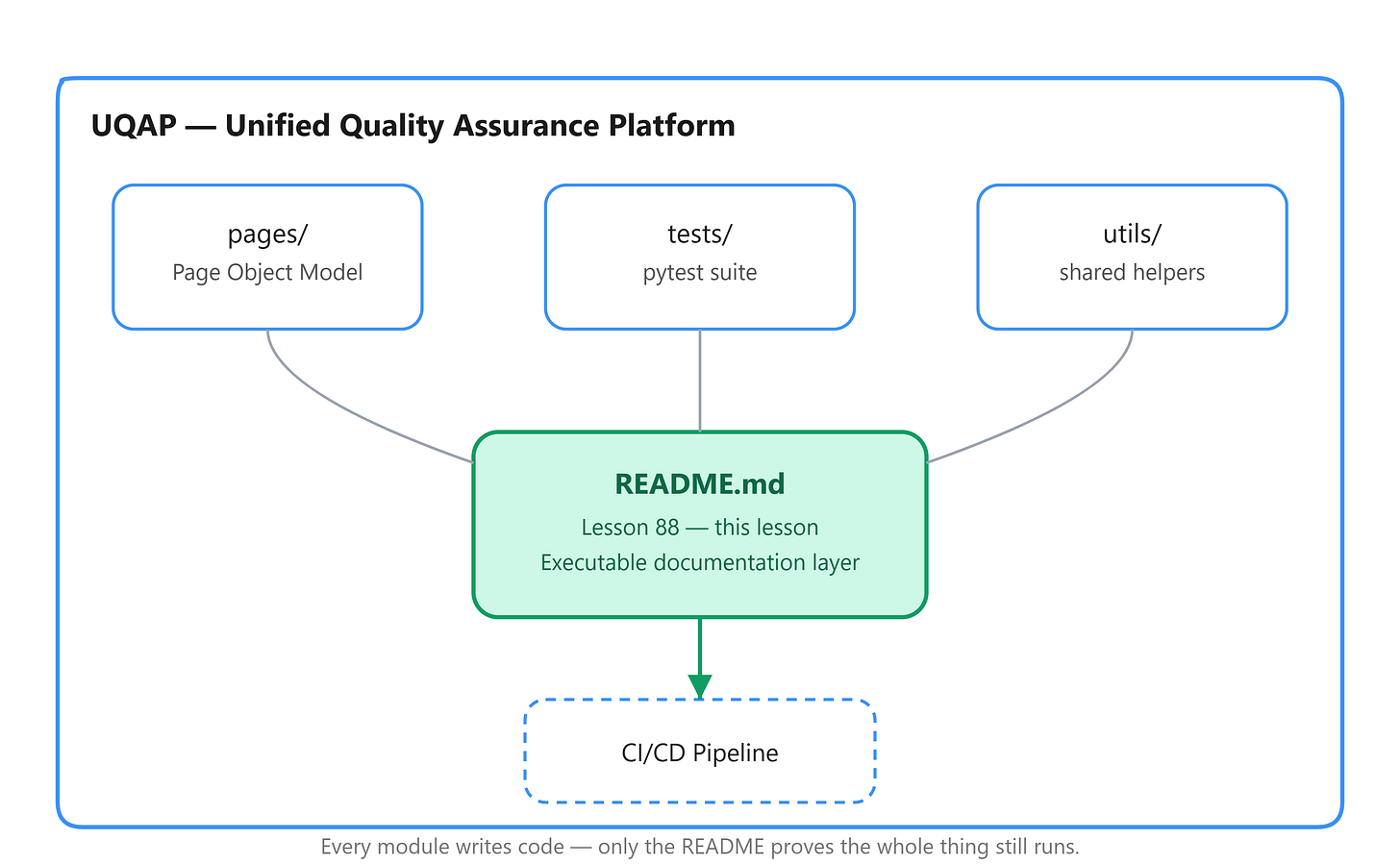 UQAP — Unified Quality Assurance Platform

pages/
Page Object Model

tests/
pytest suite

utils/
shared helpers

README.md
Lesson 88 — this lesson
Executable documentation layer

CI/CD Pipeline

Every module writes code — only the README proves the whole thing still runs.